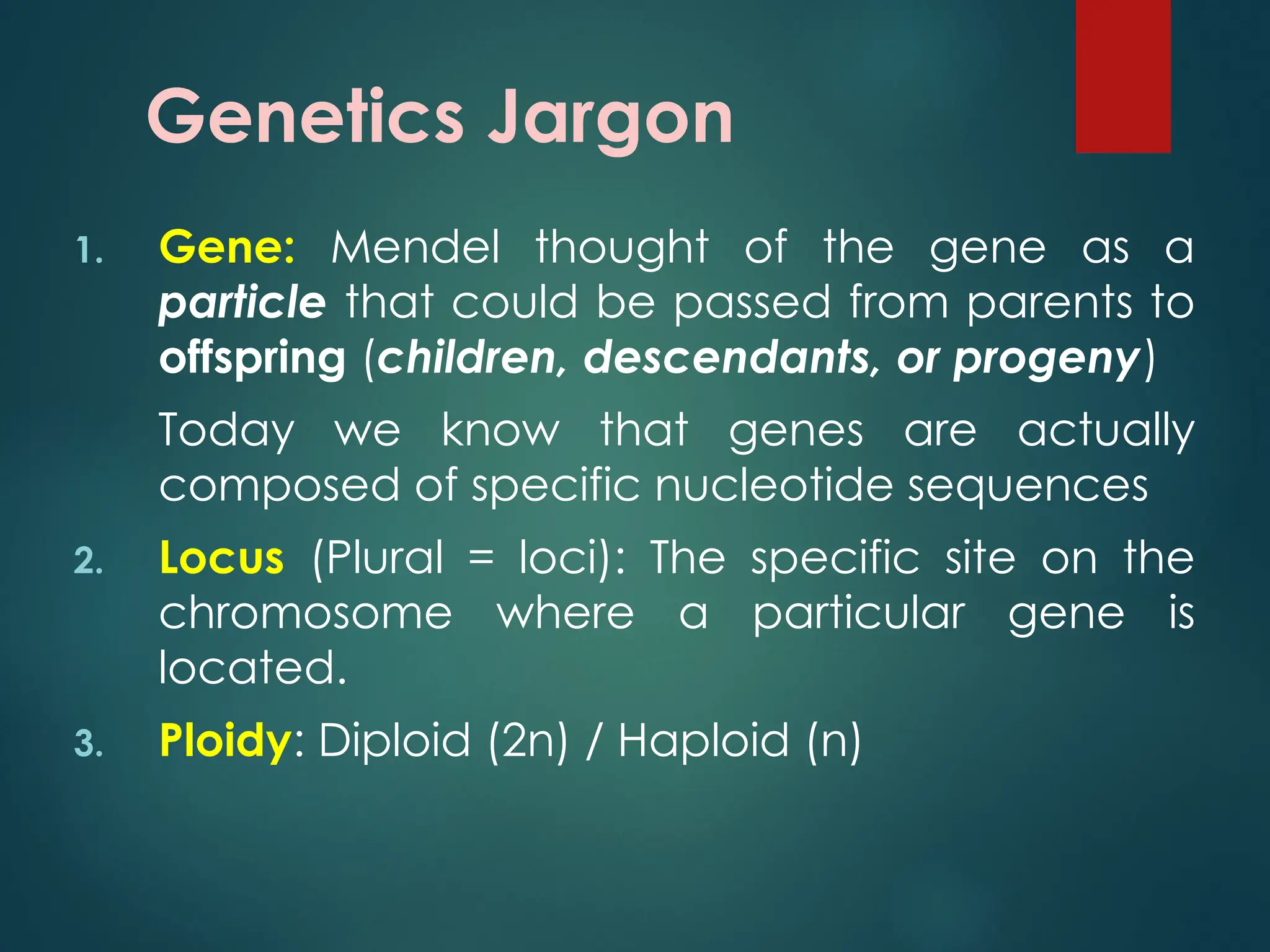 Genetics Jargon

1. Gene: Mendel thought of the gene as a particle that could be passed from parents to offspring (children, descendants, or progeny)

Today we know that genes are actually composed of specific nucleotide sequences

2. Locus (Plural = loci): The specific site on the chromosome where a particular gene is located.

3. Ploidy: Diploid (2n) / Haploid (n)